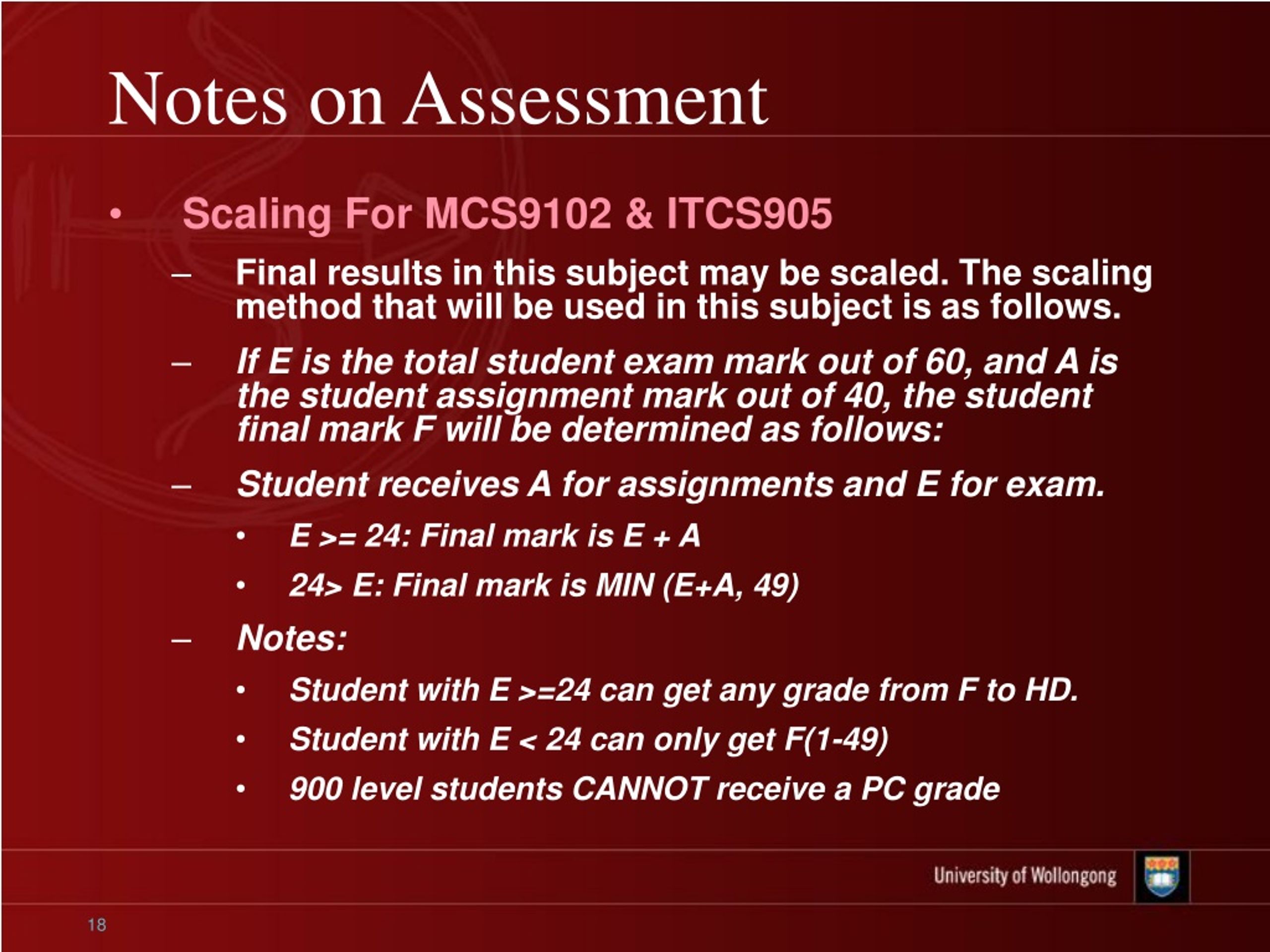 Notes on Assessment

• Scaling For MCS9102 & ITCS905

– Final results in this subject may be scaled. The scaling method that will be used in this subject is as follows.

– If E is the total student exam mark out of 60, and A is the student assignment mark out of 40, the student final mark F will be determined as follows:

– Student receives A for assignments and E for exam.

• E >= 24: Final mark is E + A

• 24> E: Final mark is MIN (E+A, 49)

– Notes:

• Student with E >=24 can get any grade from F to HD.

• Student with E < 24 can only get F(1-49)

• 900 level students CANNOT receive a PC grade

University of Wollongong

18